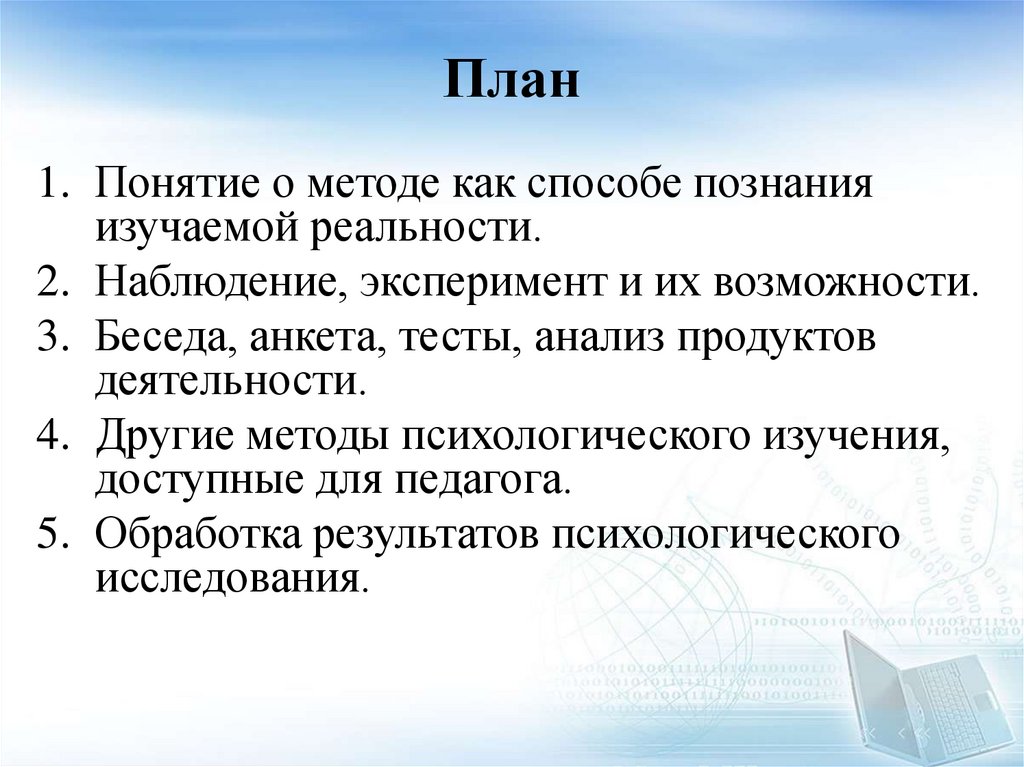 План

1. Понятие о методе как способе познания изучаемой реальности.
2. Наблюдение, эксперимент и их возможности.
3. Беседа, анкета, тесты, анализ продуктов деятельности.
4. Другие методы психологического изучения, доступные для педагога.
5. Обработка результатов психологического исследования.